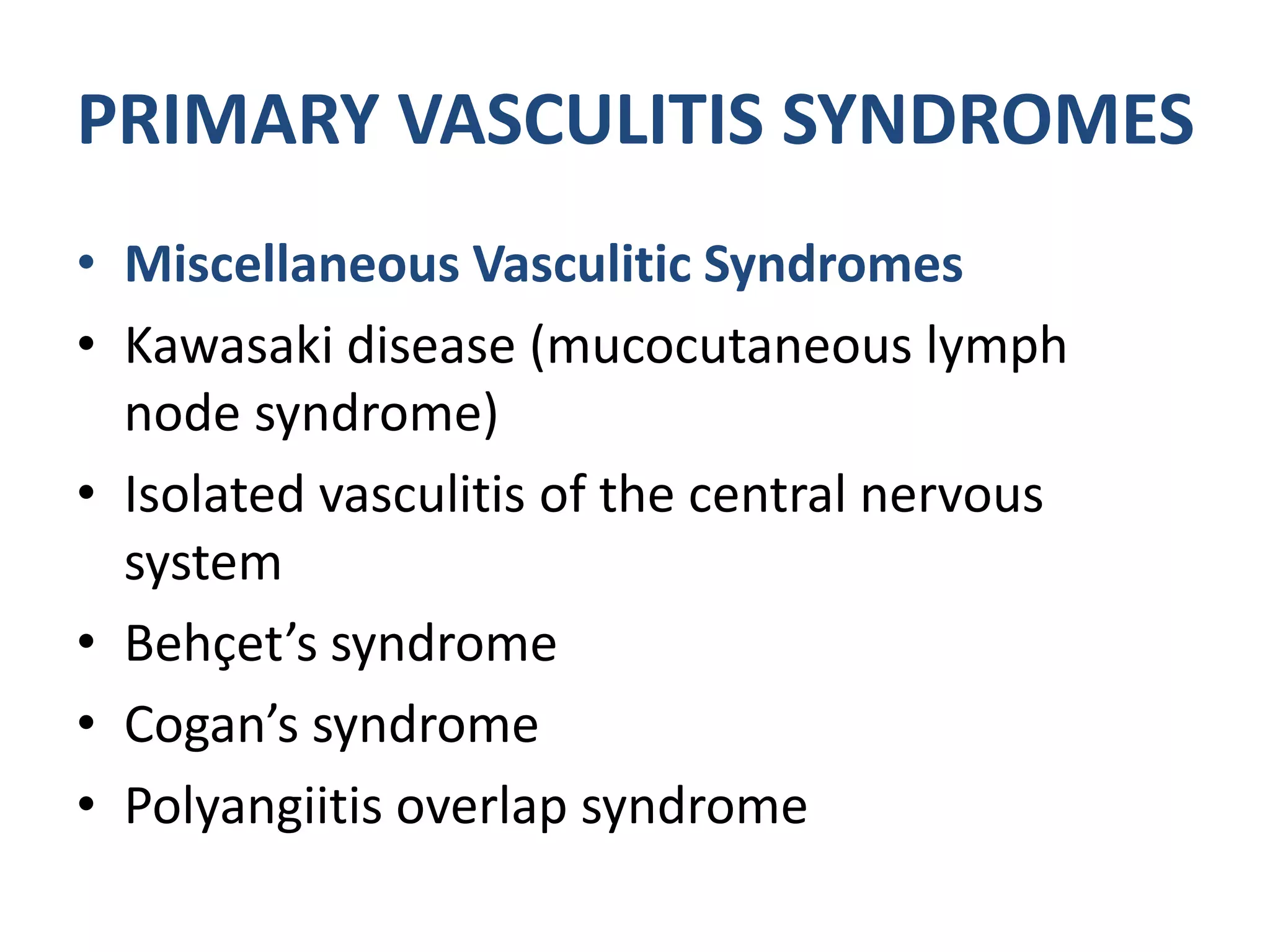 PRIMARY VASCULITIS SYNDROMES

• Miscellaneous Vasculitic Syndromes
• Kawasaki disease (mucocutaneous lymph node syndrome)
• Isolated vasculitis of the central nervous system
• Behçet’s syndrome
• Cogan’s syndrome
• Polyangiitis overlap syndrome